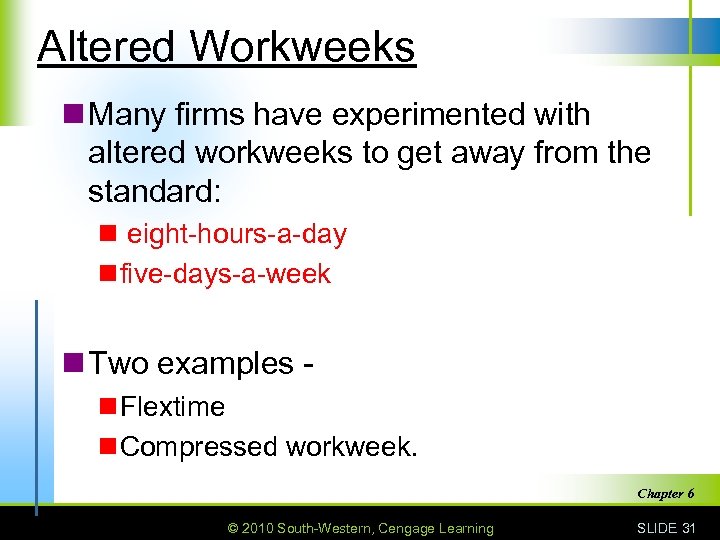 Altered Workweeks

Many firms have experimented with altered workweeks to get away from the standard:

eight-hours-a-day

five-days-a-week

Two examples -

Flextime

Compressed workweek.

Chapter 6

© 2010 South-Western, Cengage Learning

SLIDE 31